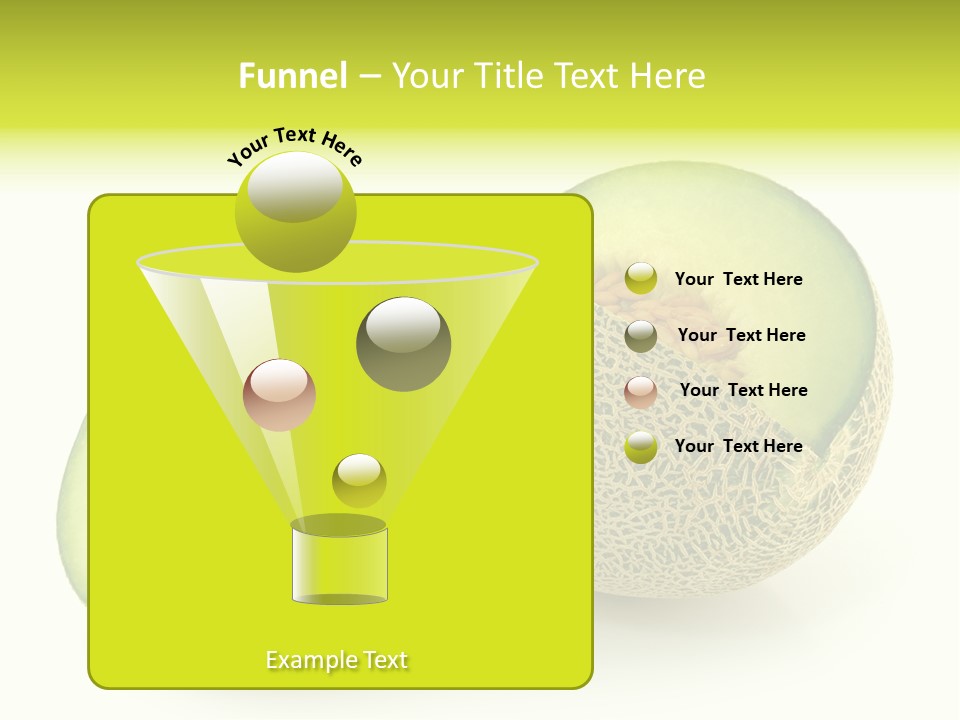 Funnel – Your Title Text Here

Your Text Here

Your Text Here

Your Text Here

Your Text Here

Your Text Here

Example Text